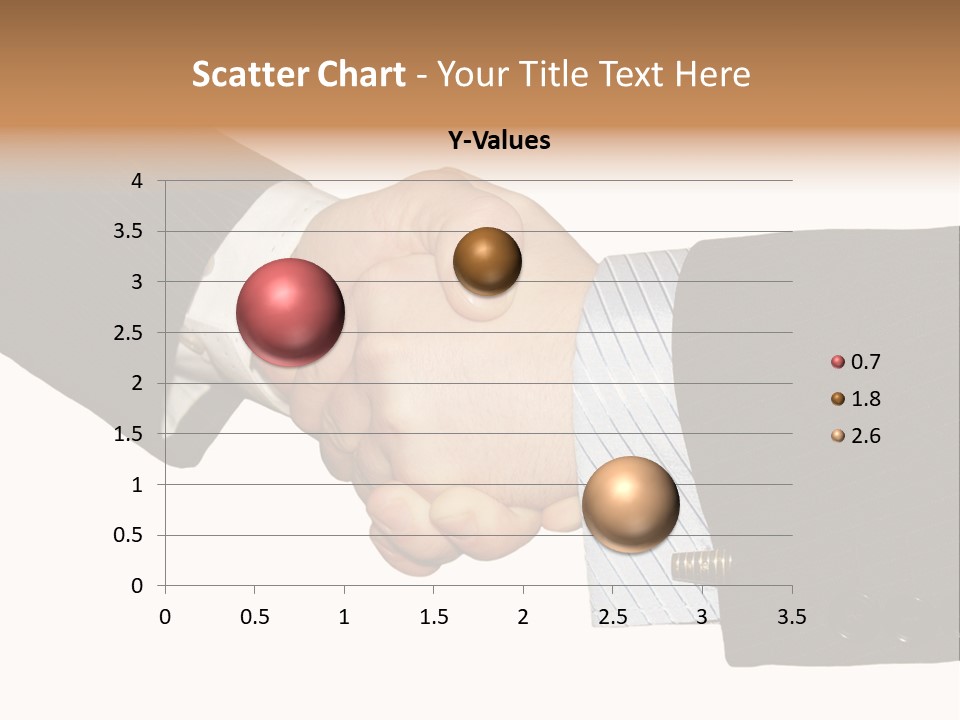 Scatter Chart - Your Title Text Here

Y-Values

4
3.5
3
2.5
2
1.5
1
0.5
0

0 0.5 1 1.5 2 2.5 3 3.5

0.7
1.8
2.6